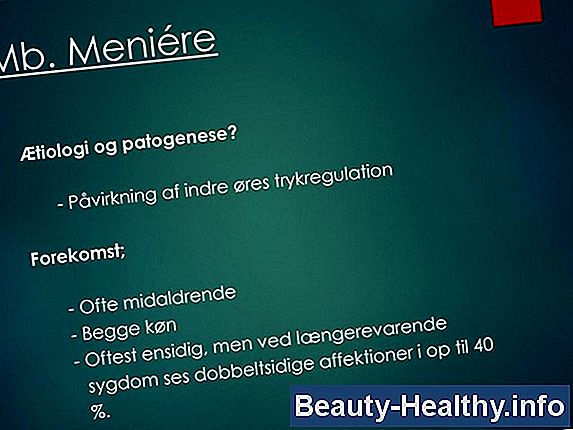 Mb. Meniére

Ætiologi og patogenese?

- Påvirkning af indre øres trykregulation

Forekomst;

- Ofte midaldrende
- Begge køn
- Oftest ensidig, men ved længerevarende sygdom ses dobbeltsidige affektioner i op til 40 %.

Beauty-Healthy.info